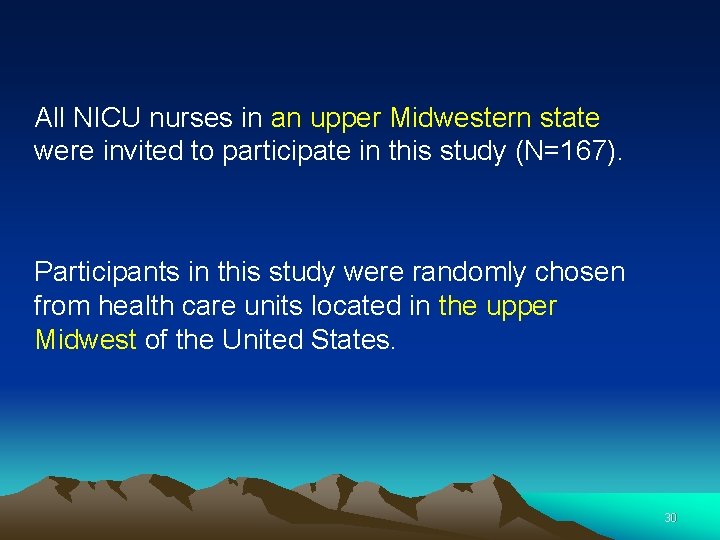 All NICU nurses in an upper Midwestern state were invited to participate in this study (N=167).

Participants in this study were randomly chosen from health care units located in the upper Midwest of the United States.

30